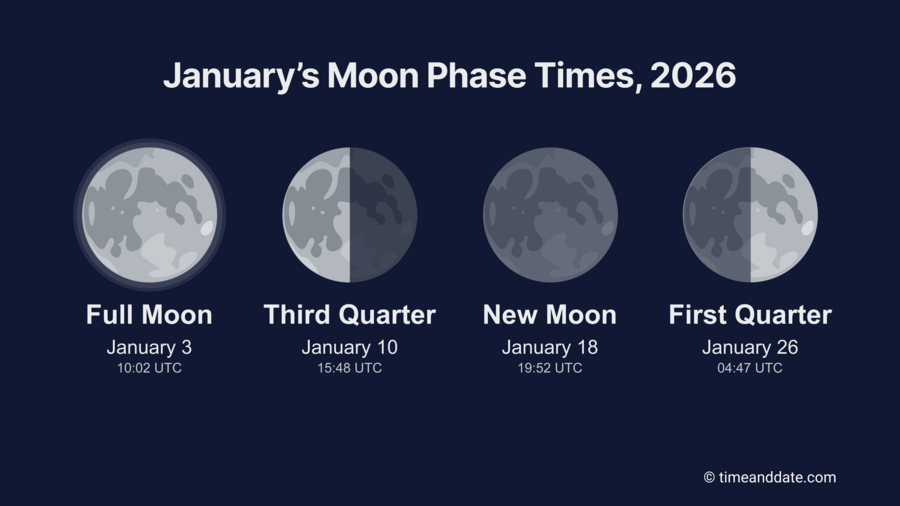 January's Moon Phase Times, 2026

Full Moon
January 3
10:02 UTC

Third Quarter
January 10
15:48 UTC

New Moon
January 18
19:52 UTC

First Quarter
January 26
04:47 UTC

© timeanddate.com